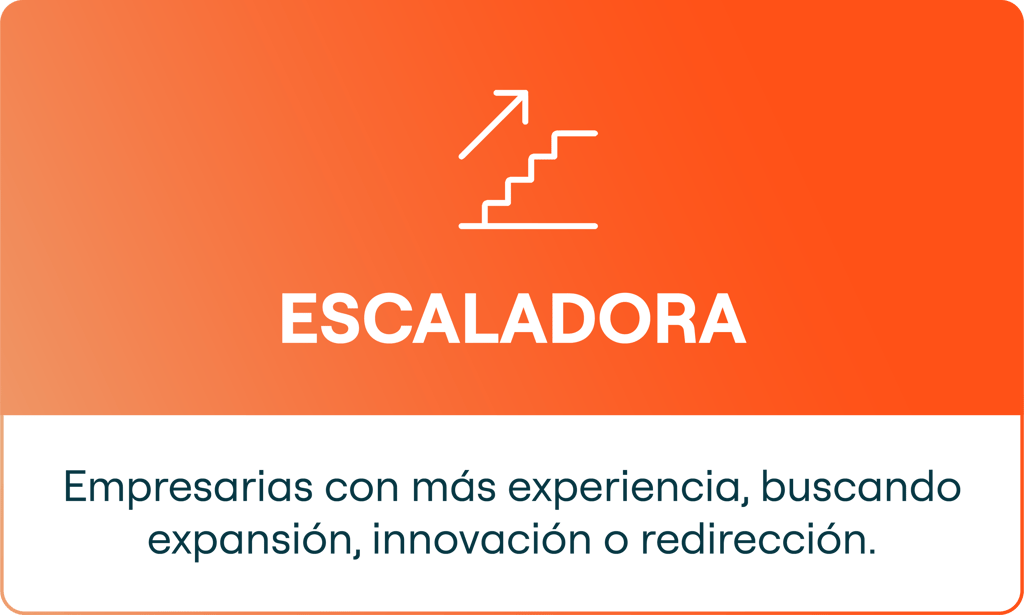 ESCALADORA

Empresarias con más experiencia, buscando expansión, innovación o redirección.